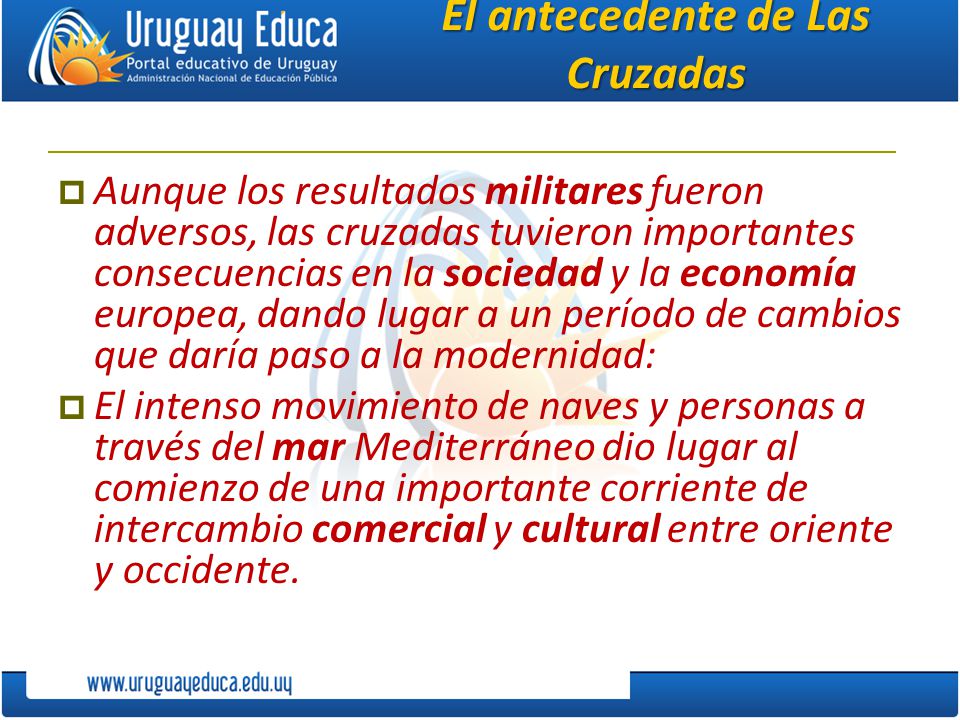 Uruguay Educa
Portal educativo de Uruguay
Administración Nacional de Educación Pública

El antecedente de Las Cruzadas

Aunque los resultados militares fueron adversos, las cruzadas tuvieron importantes consecuencias en la sociedad y la economía europea, dando lugar a un período de cambios que daría paso a la modernidad:

El intenso movimiento de naves y personas a través del mar Mediterráneo dio lugar al comienzo de una importante corriente de intercambio comercial y cultural entre oriente y occidente.

www.uruguayeduca.edu.uy